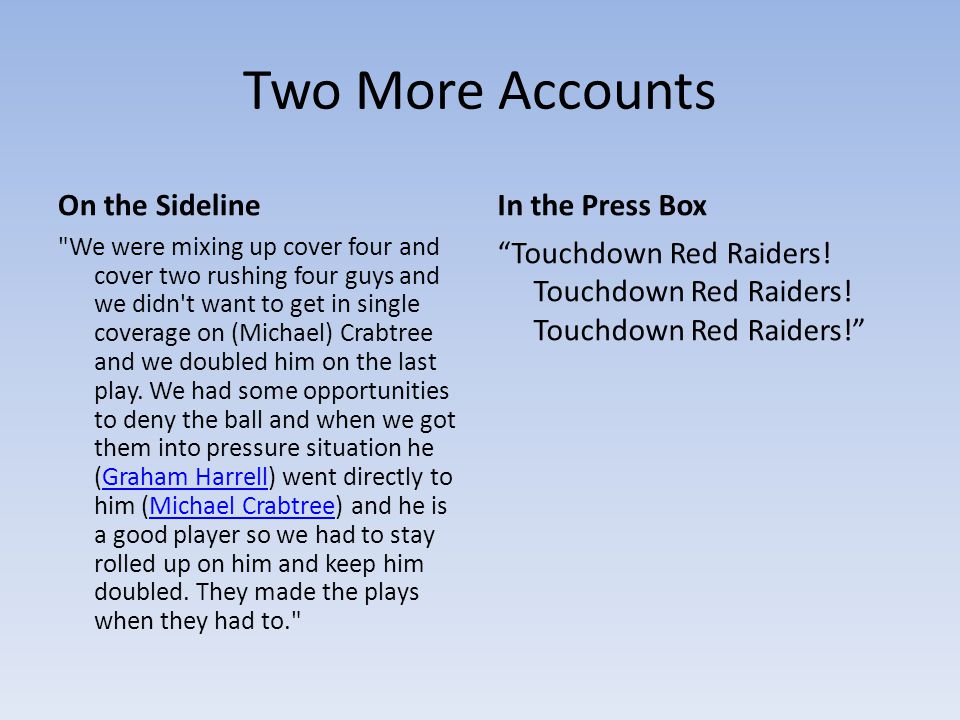 Two More Accounts

On the Sideline

"We were mixing up cover four and cover two rushing four guys and we didn't want to get in single coverage on (Michael) Crabtree and we doubled him on the last play. We had some opportunities to deny the ball and when we got them into pressure situation he (Graham Harrell) went directly to him (Michael Crabtree) and he is a good player so we had to stay rolled up on him and keep him doubled. They made the plays when they had to."

In the Press Box

“Touchdown Red Raiders! Touchdown Red Raiders! Touchdown Red Raiders!”